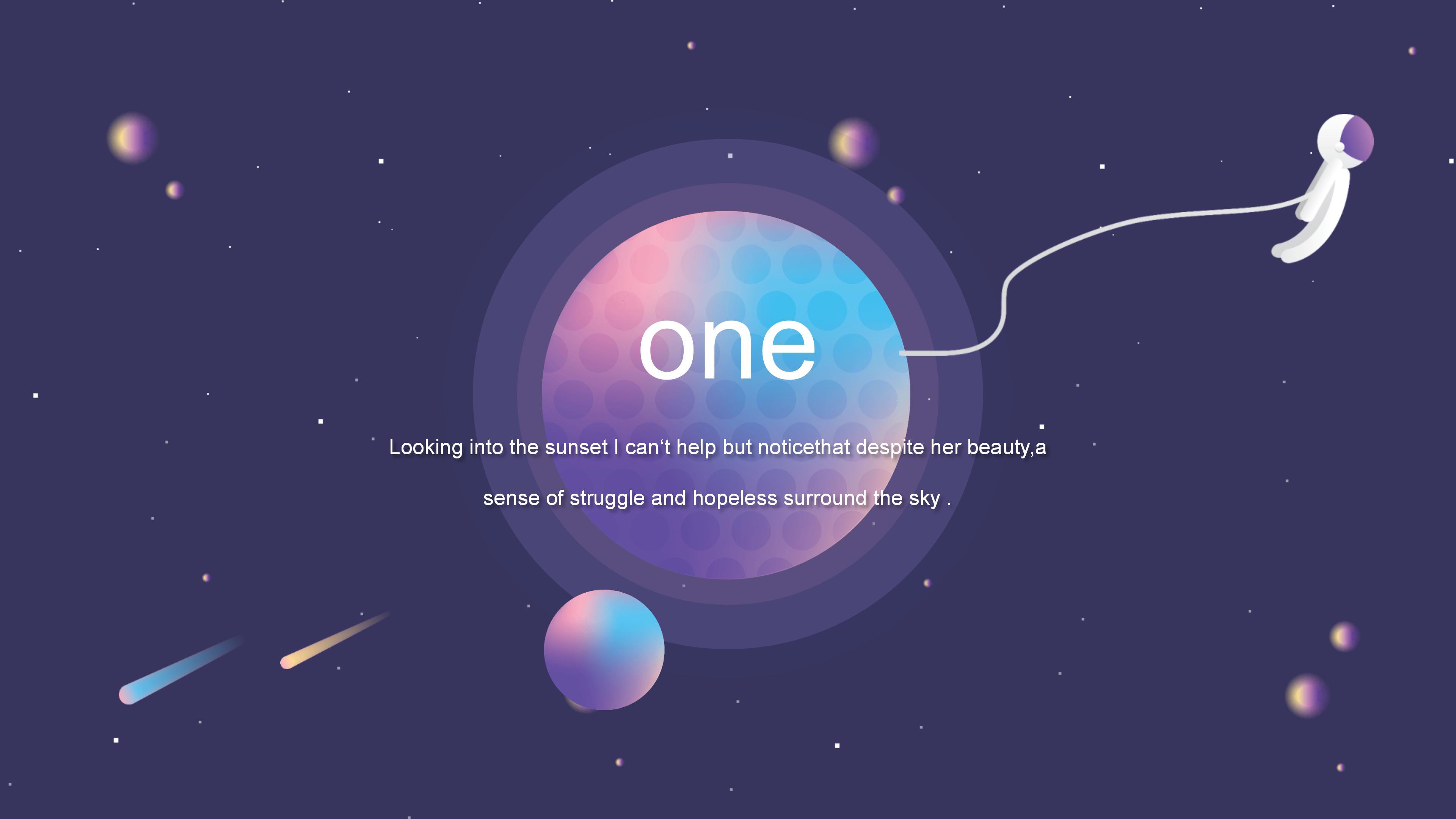 one

Looking into the sunset I can‘t help but noticethat despite her beauty,a sense of struggle and hopeless surround the sky .